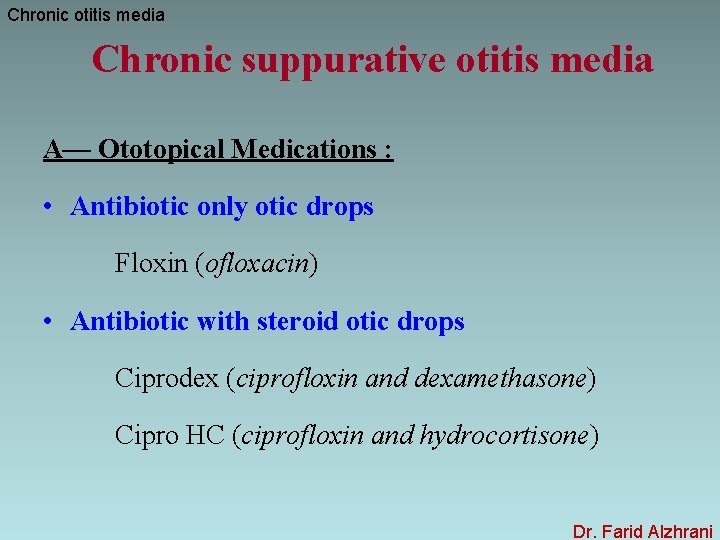 Chronic otitis media

Chronic suppurative otitis media

A— Ototopical Medications :

• Antibiotic only otic drops

Floxin (ofloxacin)

• Antibiotic with steroid otic drops

Ciprodex (ciprofloxin and dexamethasone)

Cipro HC (ciprofloxin and hydrocortisone)

Dr. Farid Alzhrani